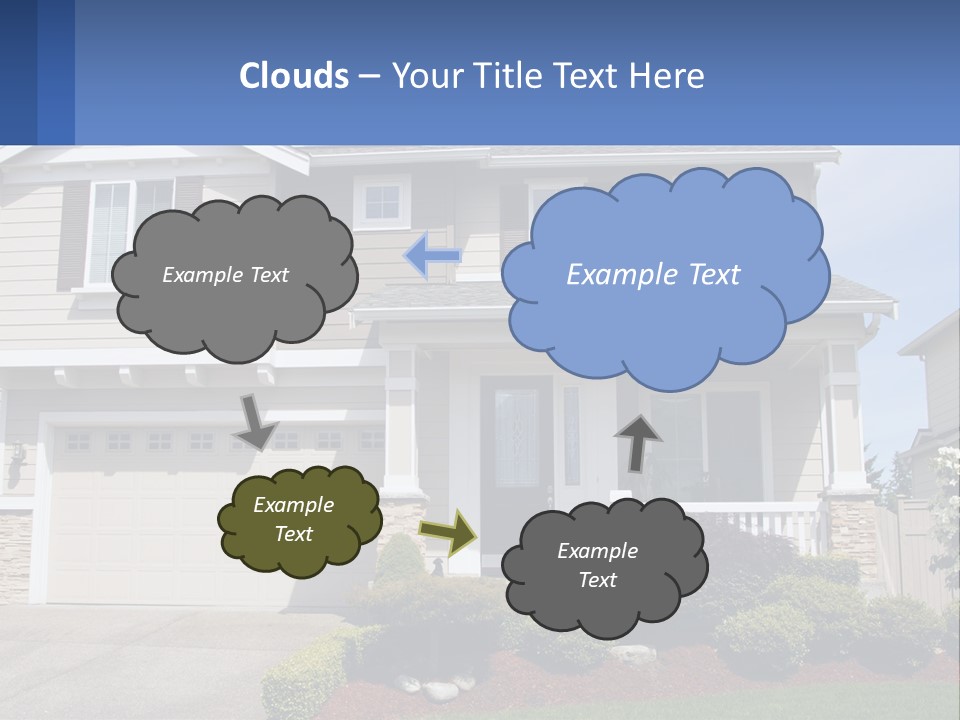 Clouds – Your Title Text Here

Example Text

Example Text

Example Text

Example Text